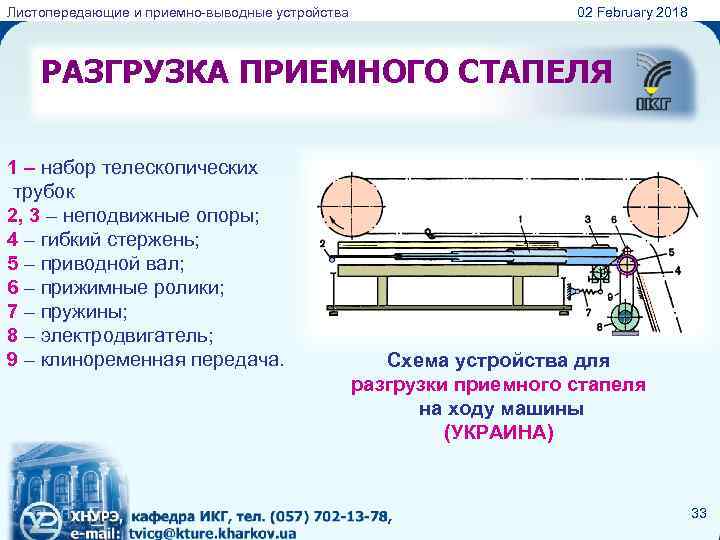 Листопередающие и приемно-выводные устройства

02 February 2018

РАЗГРУЗКА ПРИЕМНОГО СТАПЕЛЯ

ІКГ

1 – набор телескопических трубок
2, 3 – неподвижные опоры;
4 – гибкий стержень;
5 – приводной вал;
6 – прижимные ролики;
7 – пружины;
8 – электродвигатель;
9 – клиноременная передача.

1
2
3
4
5
6
7
8
9

Схема устройства для разгрузки приемного стапеля на ходу машины (УКРАИНА)

ХНУРЭ, кафедра ИКГ, тел. (057) 702-13-78,
e-mail: tvicg@kture.kharkov.ua

33